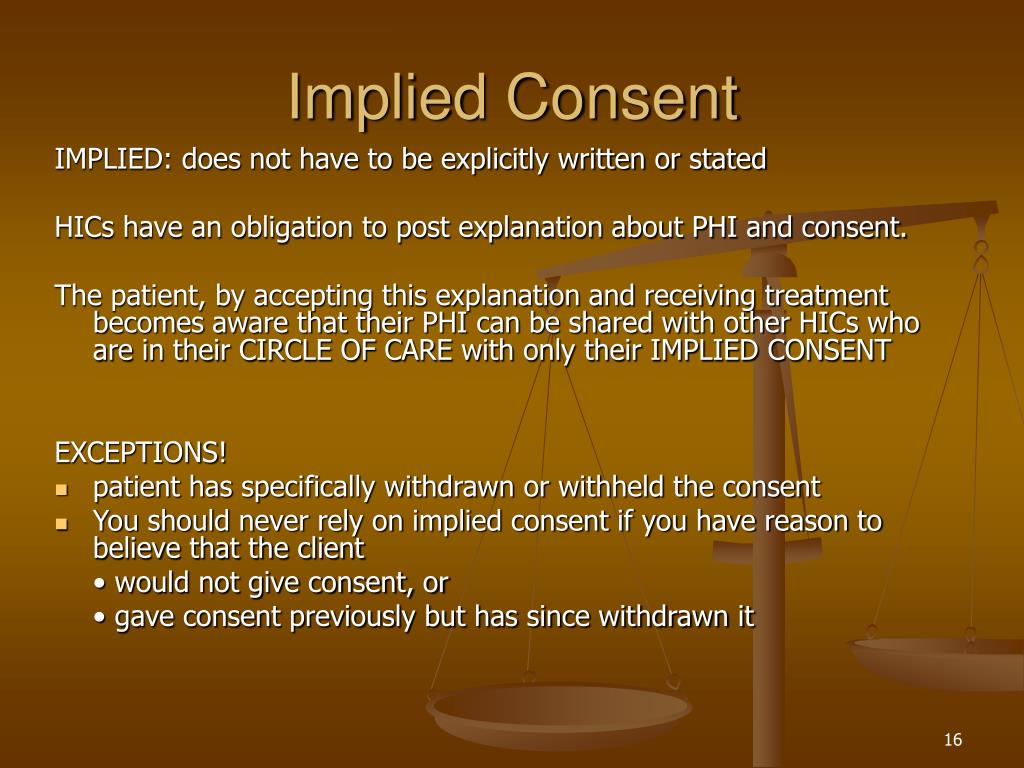 Implied Consent

IMPLIED: does not have to be explicitly written or stated

HICs have an obligation to post explanation about PHI and consent.

The patient, by accepting this explanation and receiving treatment becomes aware that their PHI can be shared with other HICs who are in their CIRCLE OF CARE with only their IMPLIED CONSENT

EXCEPTIONS!
- patient has specifically withdrawn or withheld the consent
- You should never rely on implied consent if you have reason to believe that the client
  • would not give consent, or
  • gave consent previously but has since withdrawn it

16